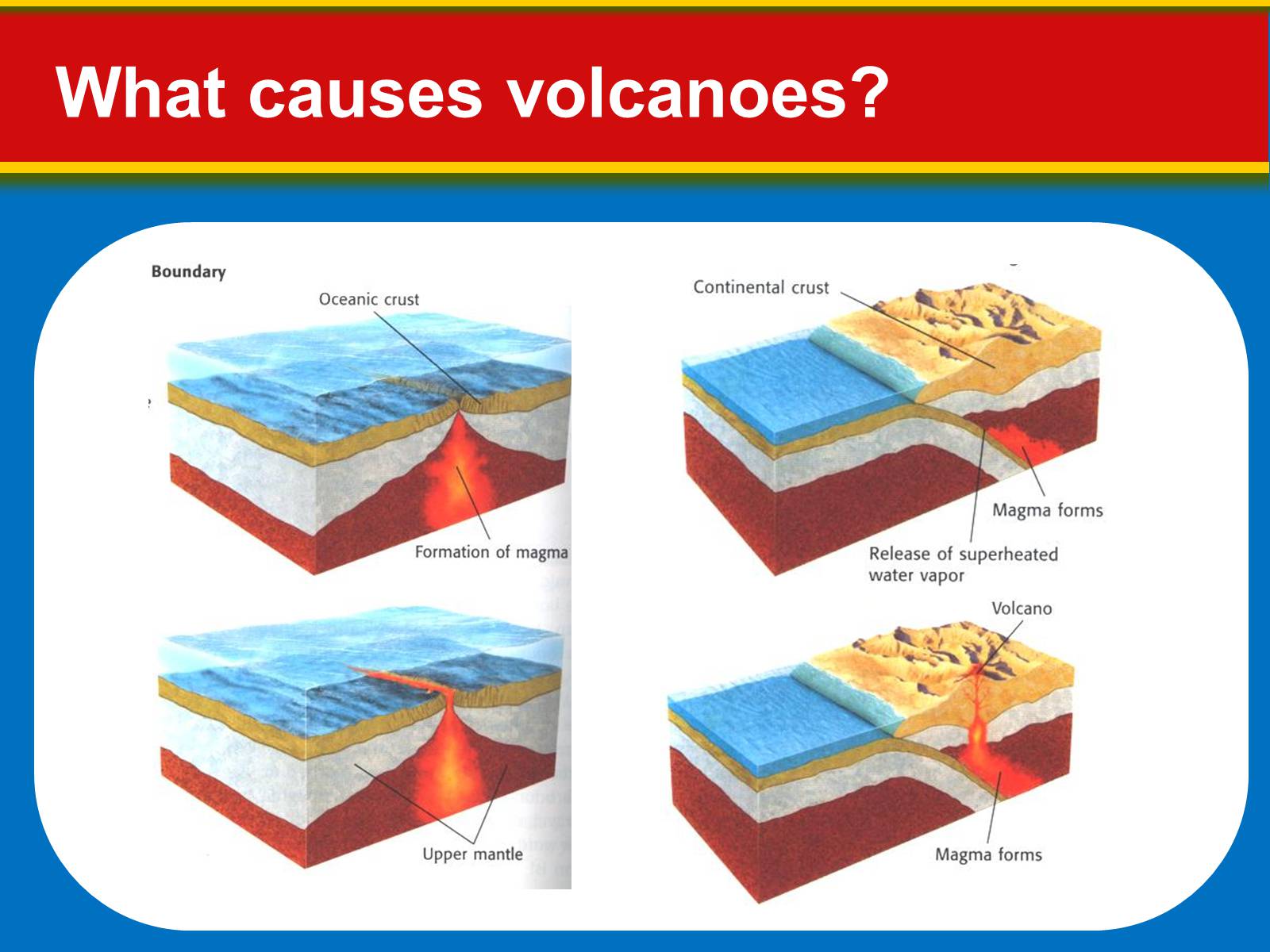 What causes volcanoes?

Boundary

Oceanic crust

Formation of magma

Upper mantle

Continental crust

Magma forms

Release of superheated water vapor

Volcano

Magma forms